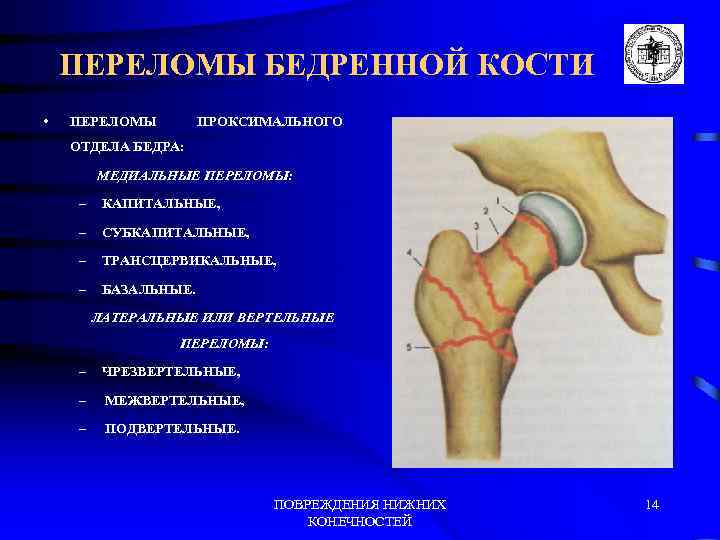 ПЕРЕЛОМЫ БЕДРЕННОЙ КОСТИ

• ПЕРЕЛОМЫ ПРОКСИМАЛЬНОГО ОТДЕЛА БЕДРА:

МЕДИАЛЬНЫЕ ПЕРЕЛОМЫ:

– КАПИТАЛЬНЫЕ,

– СУБКАПИТАЛЬНЫЕ,

– ТРАНСЦЕРВИКАЛЬНЫЕ,

– БАЗАЛЬНЫЕ.

ЛАТЕРАЛЬНЫЕ ИЛИ ВЕРТЕЛЬНЫЕ ПЕРЕЛОМЫ:

– ЧРЕЗВЕРТЕЛЬНЫЕ,

– МЕЖВЕРТЕЛЬНЫЕ,

– ПОДВЕРТЕЛЬНЫЕ.

1
2
3
4
5

ПОВРЕЖДЕНИЯ НИЖНИХ КОНЕЧНОСТЕЙ

14